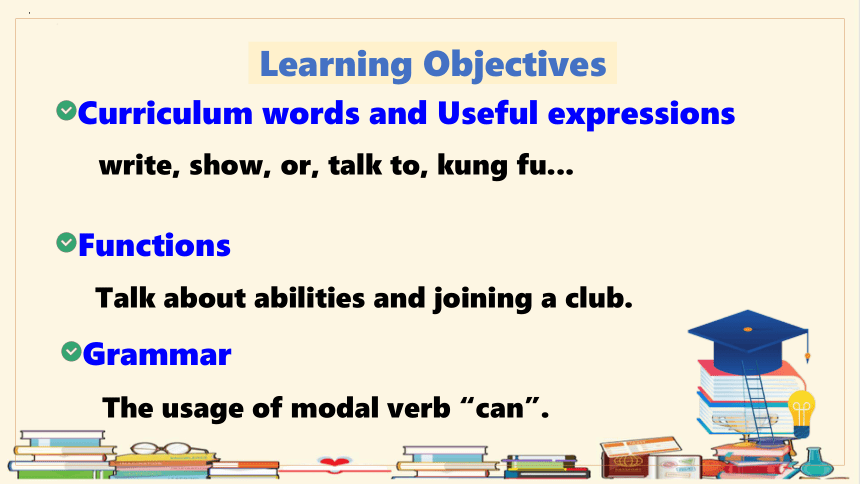 Learning Objectives

Curriculum words and Useful expressions

write, show, or, talk to, kung fu…

Functions

Talk about abilities and joining a club.

Grammar

The usage of modal verb “can”.